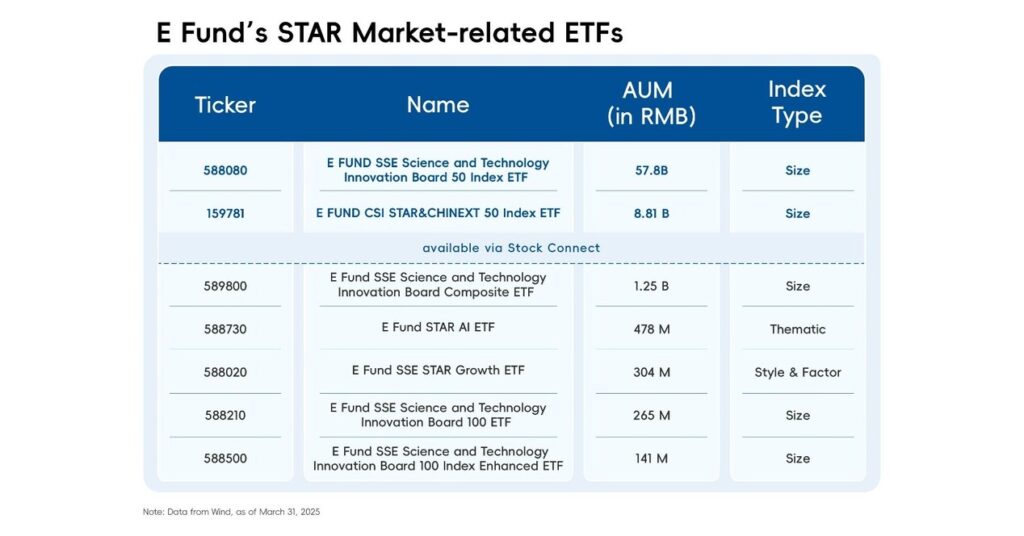 E Fund's STAR Market-related ETFs

| Ticker | Name | AUM (in RMB) | Index Type |
|---|---|---|---|
| 588080 | E FUND SSE Science and Technology Innovation Board 50 Index ETF | 57.8B | Size |
| 159781 | E FUND CSI STAR&CHINEXT 50 Index ETF | 8.81 B | Size |
| available via Stock Connect | | | |
| 589800 | E Fund SSE Science and Technology Innovation Board Composite ETF | 1.25 B | Size |
| 588730 | E Fund STAR AI ETF | 478 M | Thematic |
| 588020 | E Fund SSE STAR Growth ETF | 304 M | Style & Factor |
| 588210 | E Fund SSE Science and Technology Innovation Board 100 ETF | 265 M | Size |
| 588500 | E Fund SSE Science and Technology Innovation Board 100 Index Enhanced ETF | 141 M | Size |

Note: Data from Wind, as of March 31, 2025